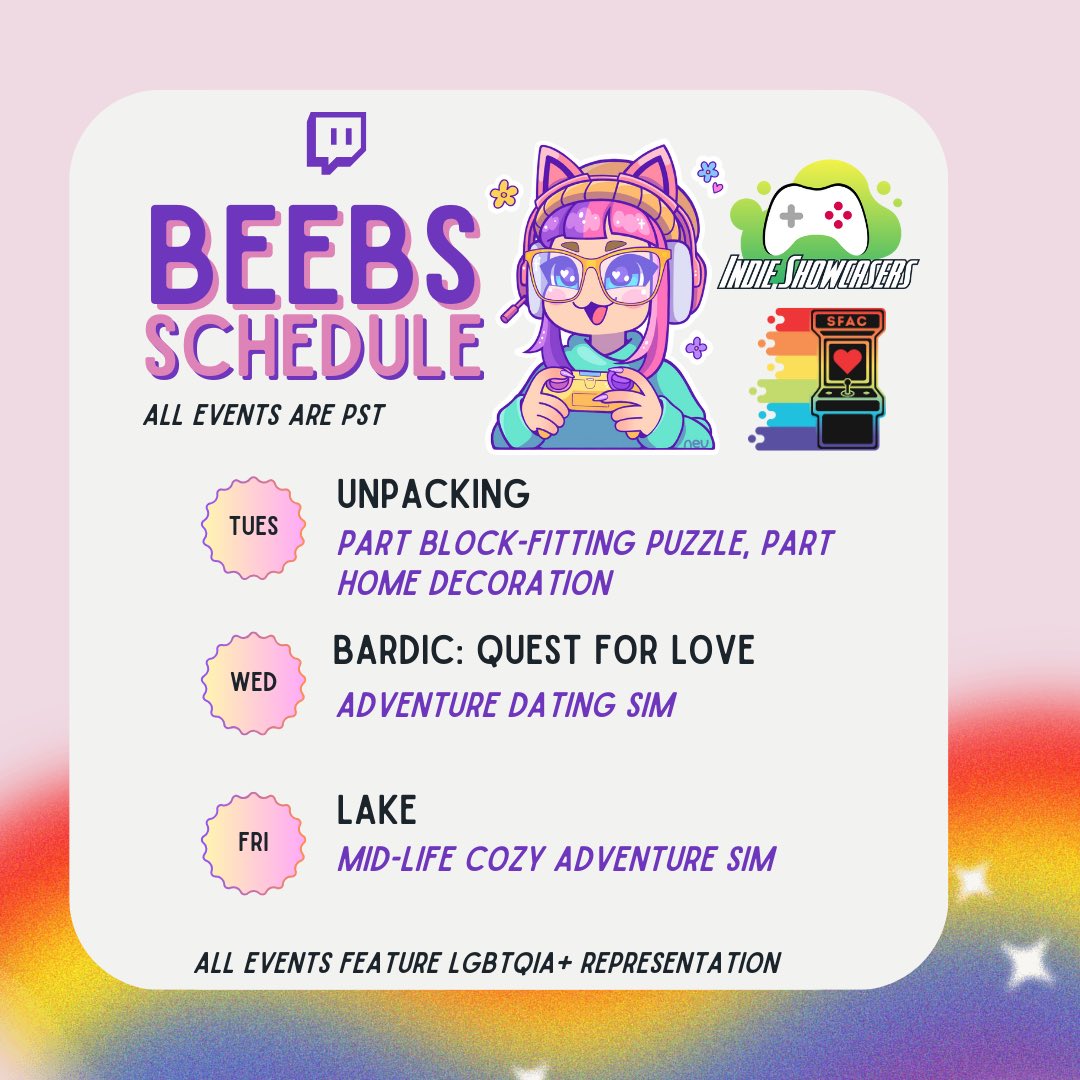 BEEBS SCHEDULE
ALL EVENTS ARE PST

nev

INDIE SHOWCASERS

SFAC

TUES
UNPACKING
PART BLOCK-FITTING PUZZLE, PART HOME DECORATION

WED
BARDIC: QUEST FOR LOVE
ADVENTURE DATING SIM

FRI
LAKE
MID-LIFE COZY ADVENTURE SIM

ALL EVENTS FEATURE LGBTQIA+ REPRESENTATION